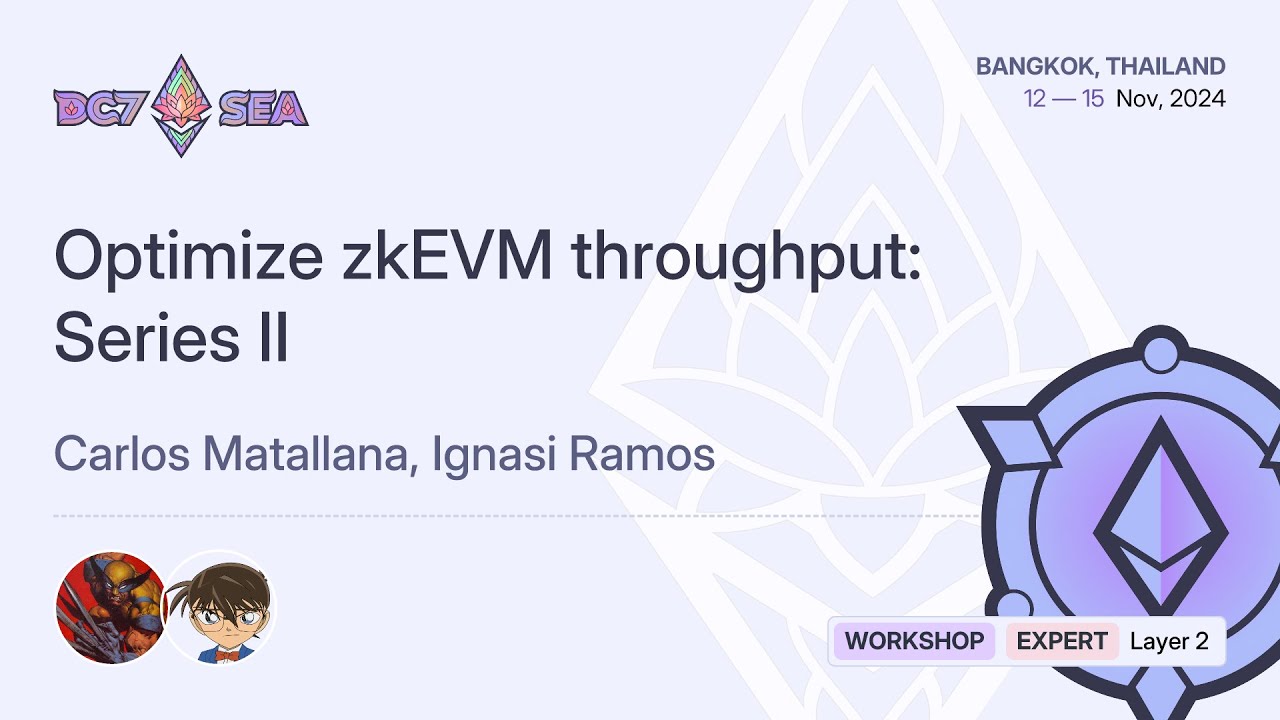 DC7 SEA

BANGKOK, THAILAND
12 — 15 Nov, 2024

Optimize zkEVM throughput: Series II

Carlos Matallana, Ignasi Ramos

WORKSHOP EXPERT Layer 2